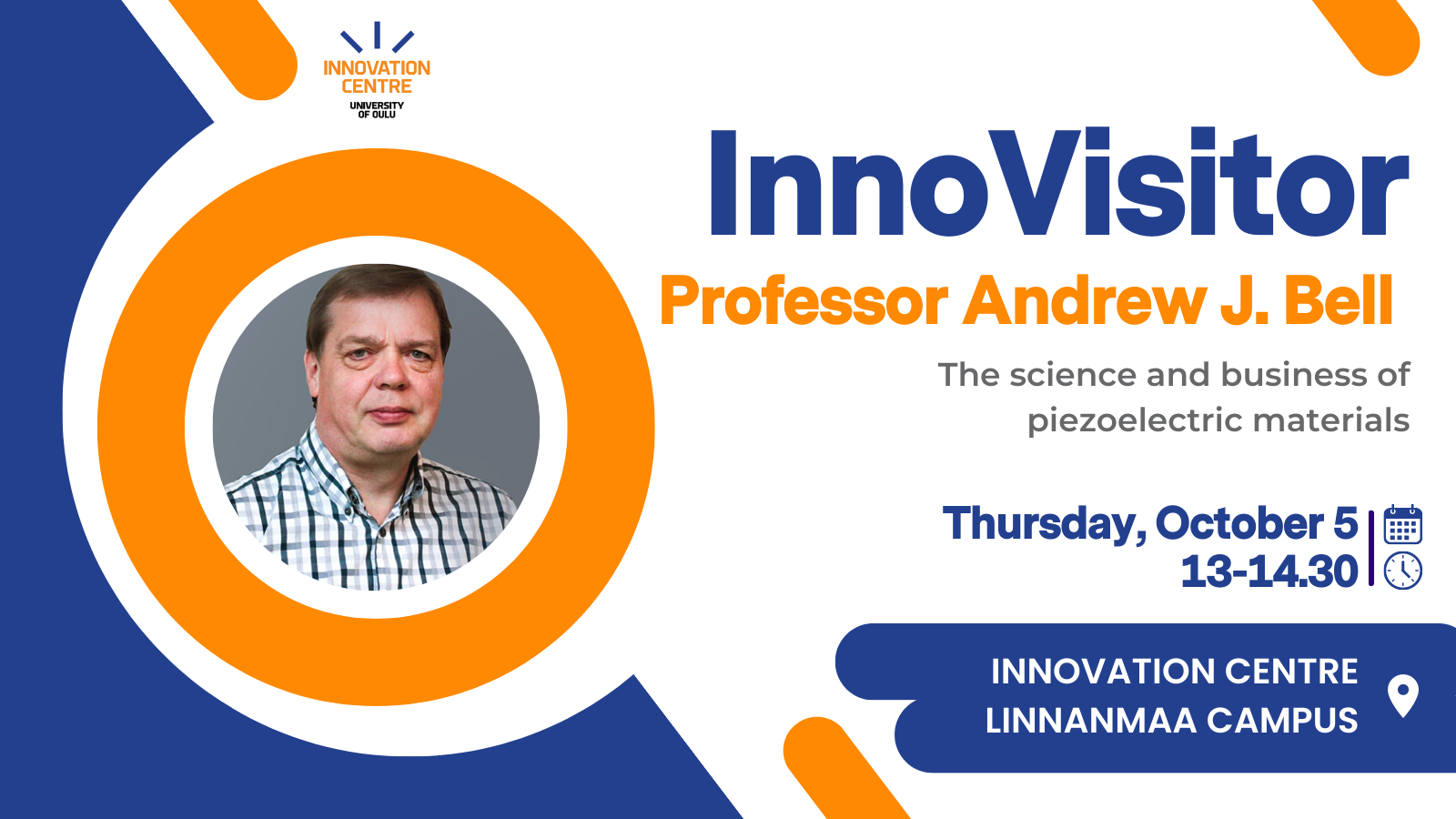 INNOVATION CENTRE
UNIVERSITY OF OULU

InnoVisitor

Professor Andrew J. Bell

The science and business of piezoelectric materials

Thursday, October 5
13-14.30

INNOVATION CENTRE
LINNANMAA CAMPUS